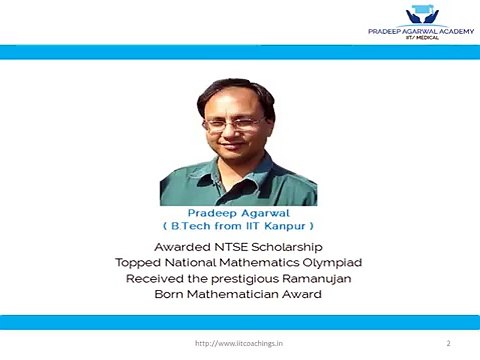 PRADEEP AGARWAL ACADEMY
IIT/ MEDICAL

Pradeep Agarwal
( B.Tech from IIT Kanpur )

Awarded NTSE Scholarship
Topped National Mathematics Olympiad
Received the prestigious Ramanujan
Born Mathematician Award

http://www.iitcoachings.in

2